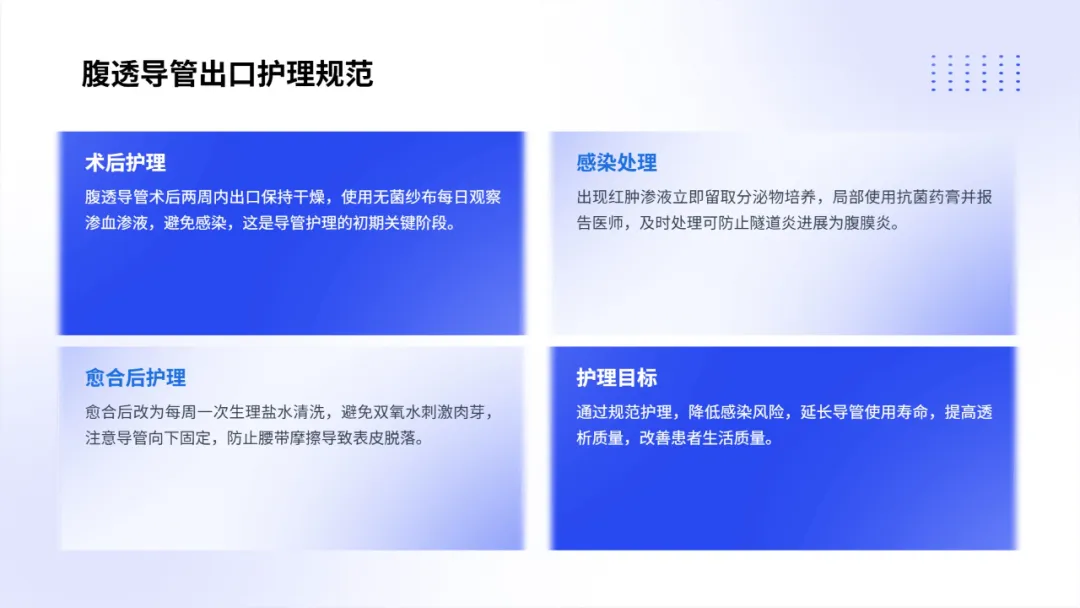 腹透导管出口护理规范

术后护理

腹透导管术后两周内出口保持干燥，使用无菌纱布每日观察渗血渗液，避免感染，这是导管护理的初期关键阶段。

感染处理

出现红肿渗液立即留取分泌物培养，局部使用抗菌药膏并报告医师，及时处理可防止隧道炎进展为腹膜炎。

愈合后护理

愈合后改为每周一次生理盐水清洗，避免双氧水刺激肉芽，注意导管向下固定，防止腰带摩擦导致表皮脱落。

护理目标

通过规范护理，降低感染风险，延长导管使用寿命，提高透析质量，改善患者生活质量。